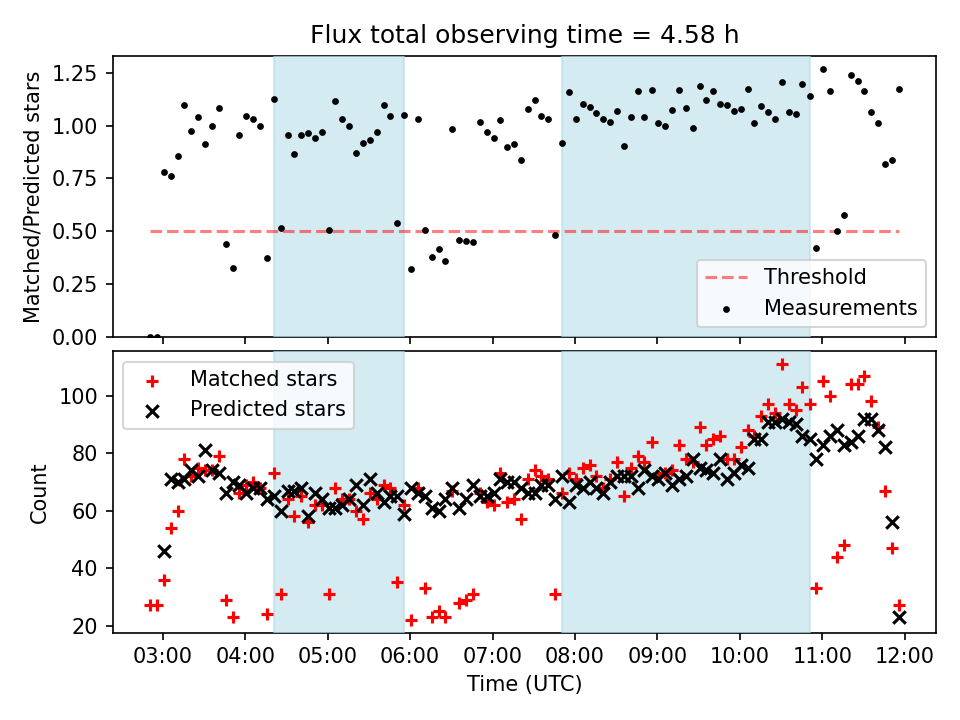 Flux total observing time = 4.58 h

Matched/Predicted stars

1.25
1.00
0.75
0.50
0.25
0.00

Threshold
Measurements

Matched stars
Predicted stars

Count

100
80
60
40
20

03:00 04:00 05:00 06:00 07:00 08:00 09:00 10:00 11:00 12:00

Time (UTC)